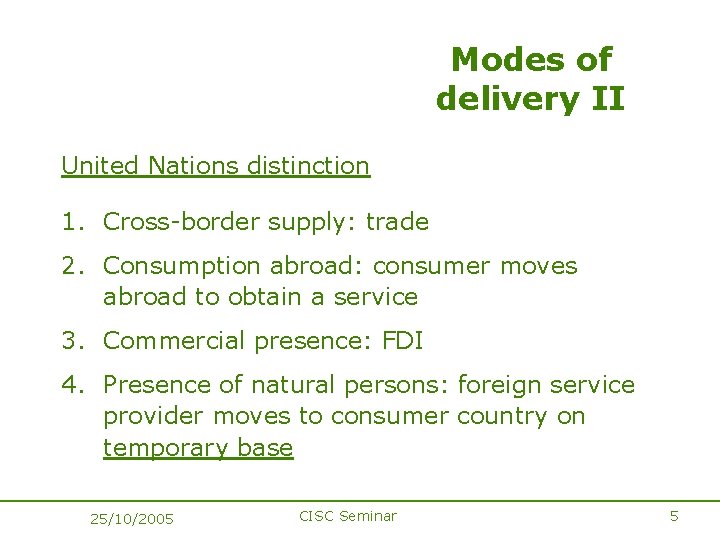 Modes of delivery II

United Nations distinction

1. Cross-border supply: trade
2. Consumption abroad: consumer moves abroad to obtain a service
3. Commercial presence: FDI
4. Presence of natural persons: foreign service provider moves to consumer country on temporary base

25/10/2005 CISC Seminar 5